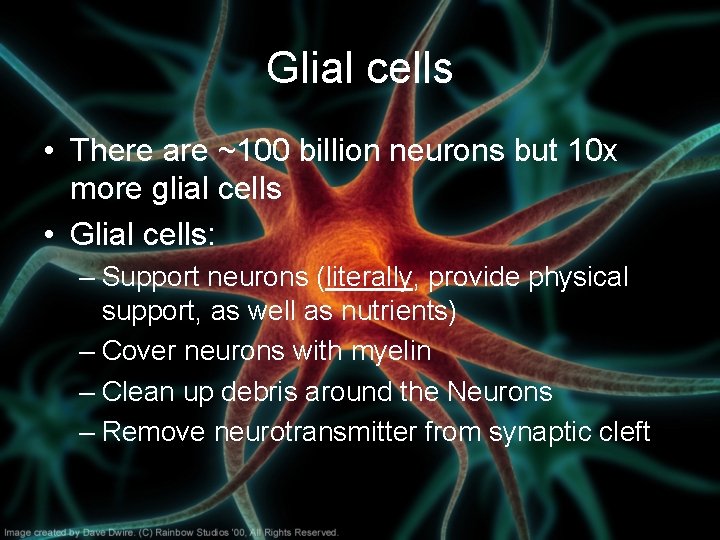 Glial cells

• There are ~100 billion neurons but 10x more glial cells
• Glial cells:
– Support neurons (literally, provide physical support, as well as nutrients)
– Cover neurons with myelin
– Clean up debris around the Neurons
– Remove neurotransmitter from synaptic cleft

Image created by Dave Dwire. (C) Rainbow Studios '00, All Rights Reserved.